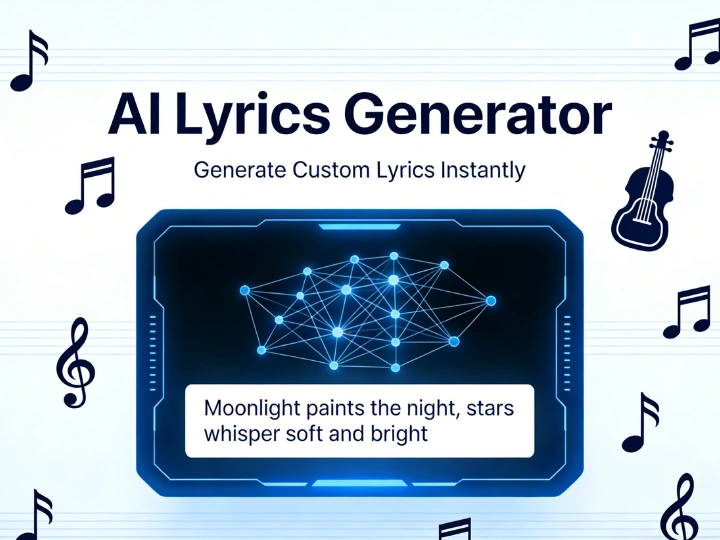 AI Lyrics Generator

Generate Custom Lyrics Instantly

Moonlight paints the night, stars whisper soft and bright